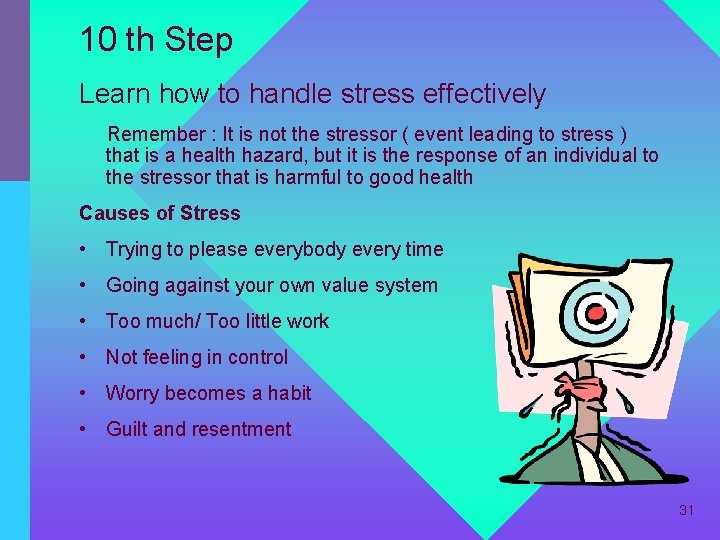 10 th Step

Learn how to handle stress effectively

Remember : It is not the stressor ( event leading to stress ) that is a health hazard, but it is the response of an individual to the stressor that is harmful to good health

Causes of Stress

• Trying to please everybody every time
• Going against your own value system
• Too much/ Too little work
• Not feeling in control
• Worry becomes a habit
• Guilt and resentment

31